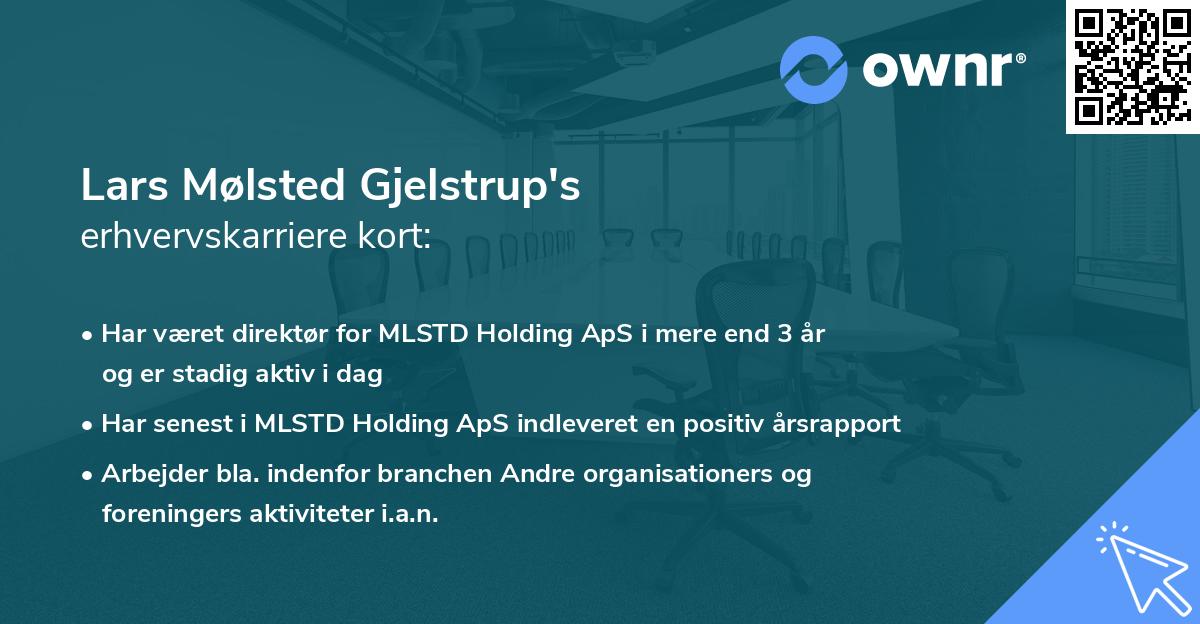 ownr®

Lars Mølsted Gjelstrup's
erhvervskarriere kort:

• Har været direktør for MLSTD Holding ApS i mere end 3 år og er stadig aktiv i dag
• Har senest i MLSTD Holding ApS indleveret en positiv årsrapport
• Arbejder bla. indenfor branchen Andre organisationers og foreningers aktiviteter i.a.n.